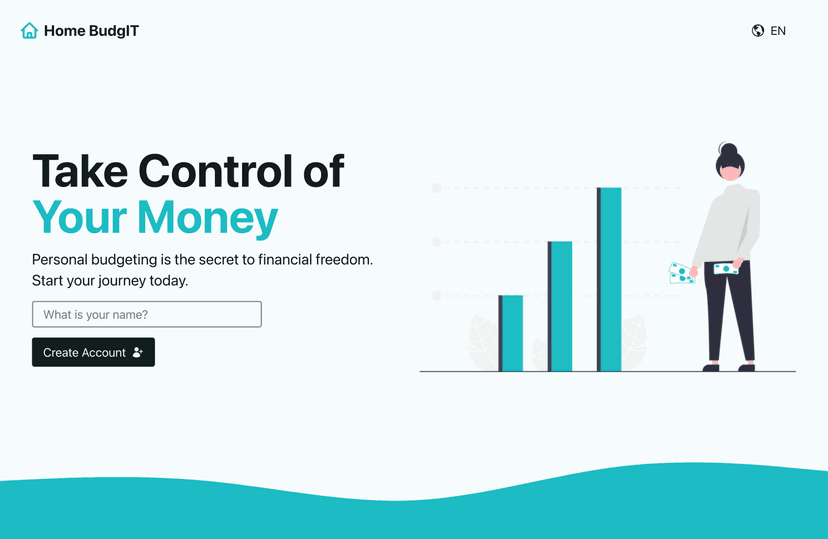 Home BudgIT

EN

Take Control of
Your Money

Personal budgeting is the secret to financial freedom. Start your journey today.

What is your name?

Create Account